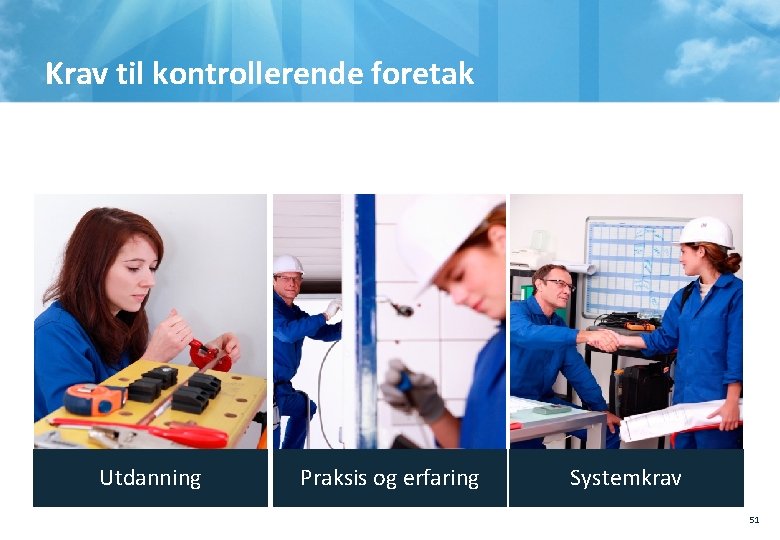 Krav til kontrollerende foretak

Utdanning

Praksis og erfaring

Systemkrav

51